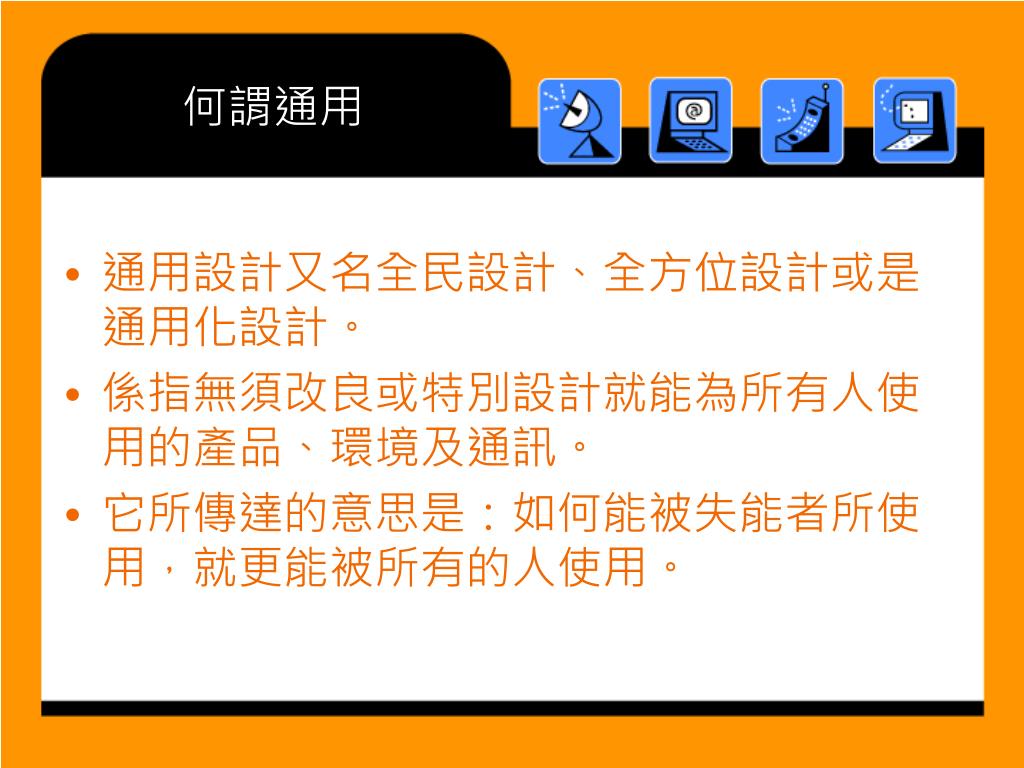 何謂通用

• 通用設計又名全民設計、全方位設計或是通用化設計。

• 係指無須改良或特別設計就能為所有人使用的產品、環境及通訊。

• 它所傳達的意思是：如何能被失能者所使用，就更能被所有的人使用。